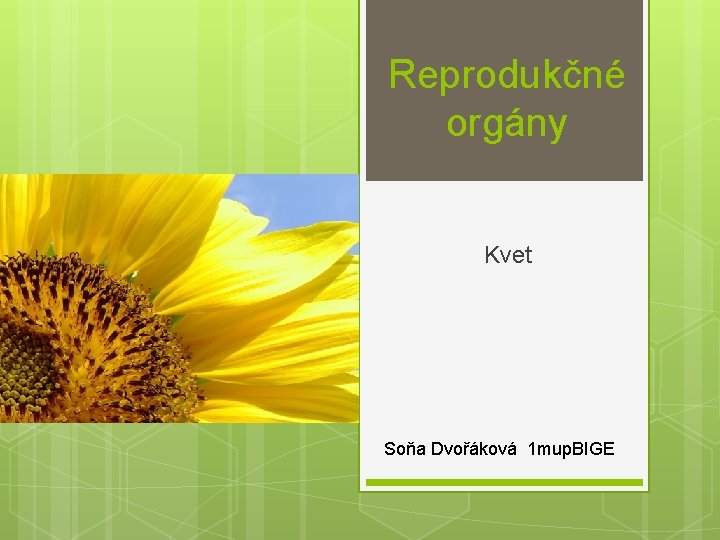 Reprodukčné orgány

Kvet

Soňa Dvořáková 1mupBIGE